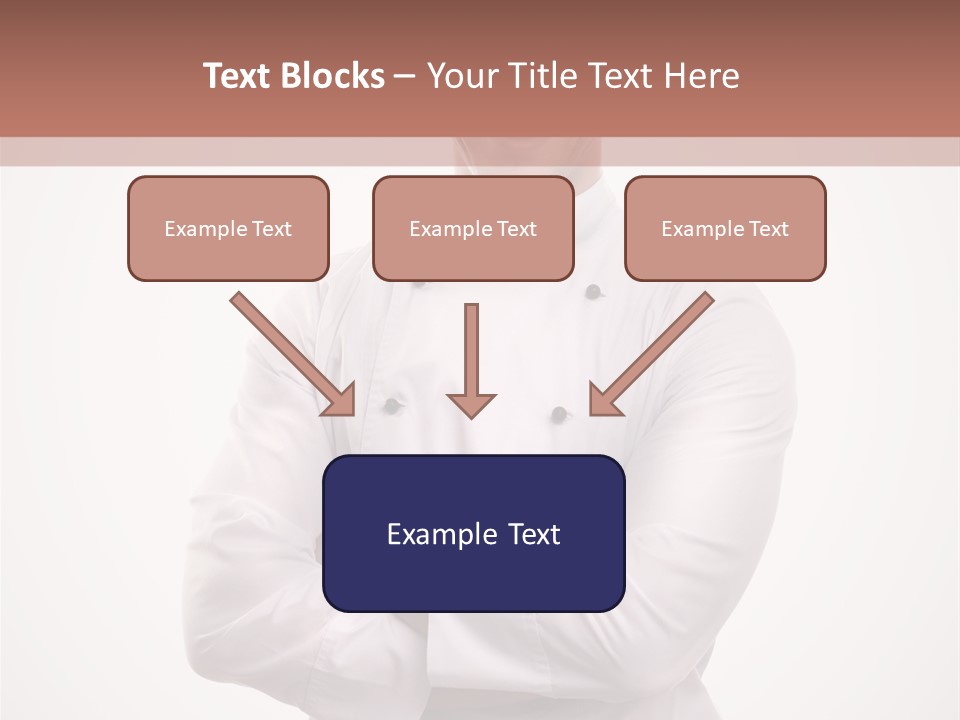 Text Blocks – Your Title Text Here

Example Text

Example Text

Example Text

Example Text